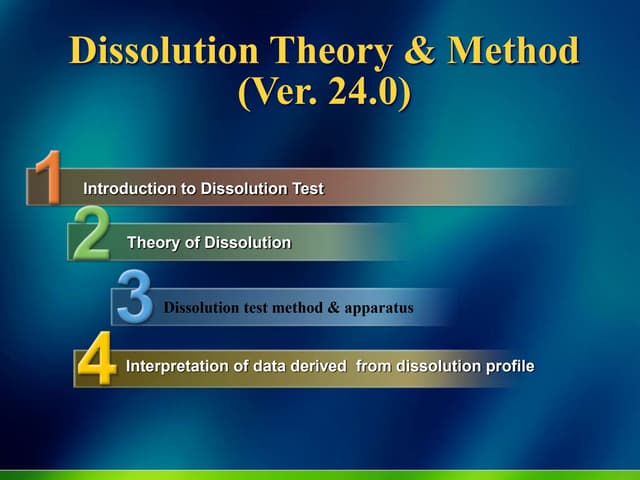 Dissolution Theory & Method
(Ver. 24.0)

1 Introduction to Dissolution Test

2 Theory of Dissolution

3 Dissolution test method & apparatus

4 Interpretation of data derived from dissolution profile